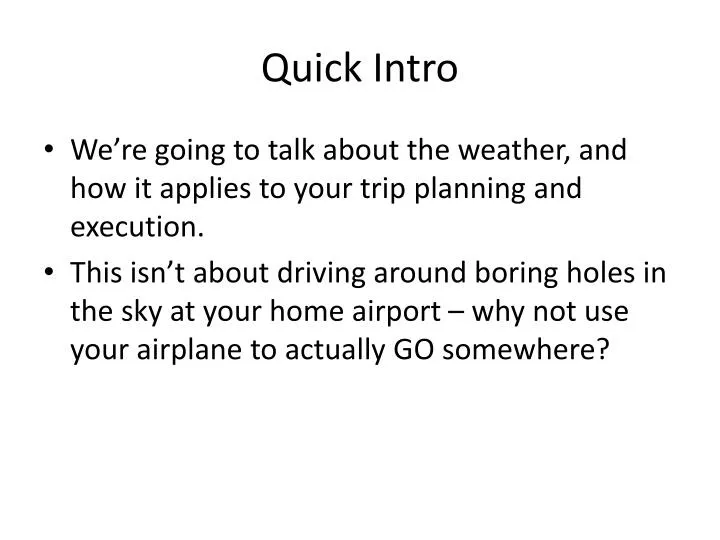 Quick Intro

• We’re going to talk about the weather, and how it applies to your trip planning and execution.

• This isn’t about driving around boring holes in the sky at your home airport – why not use your airplane to actually GO somewhere?